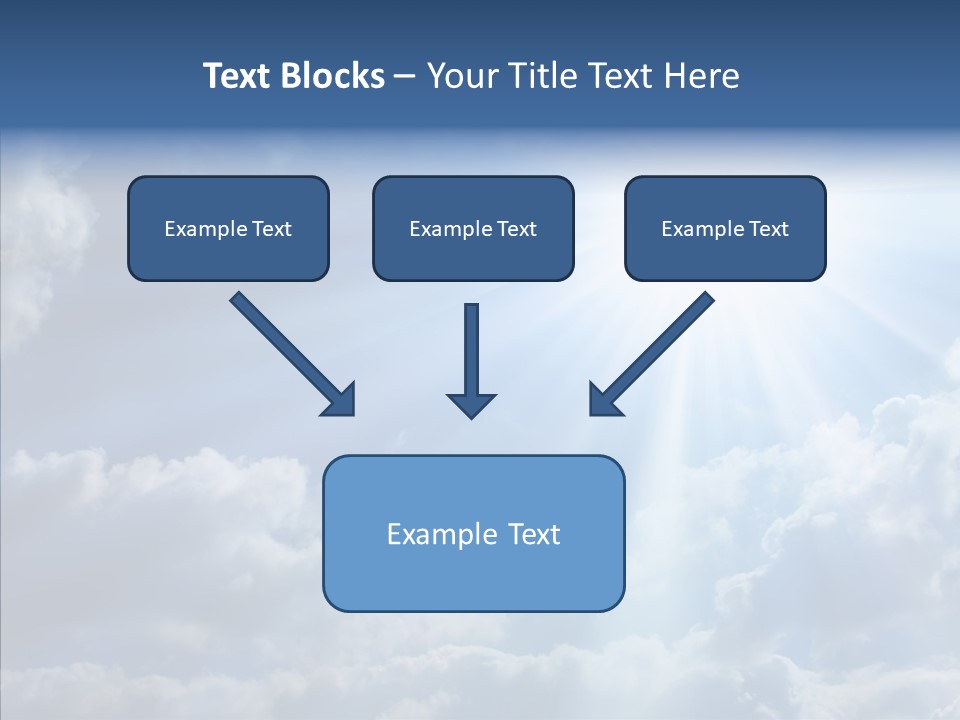 Text Blocks – Your Title Text Here

Example Text

Example Text

Example Text

Example Text